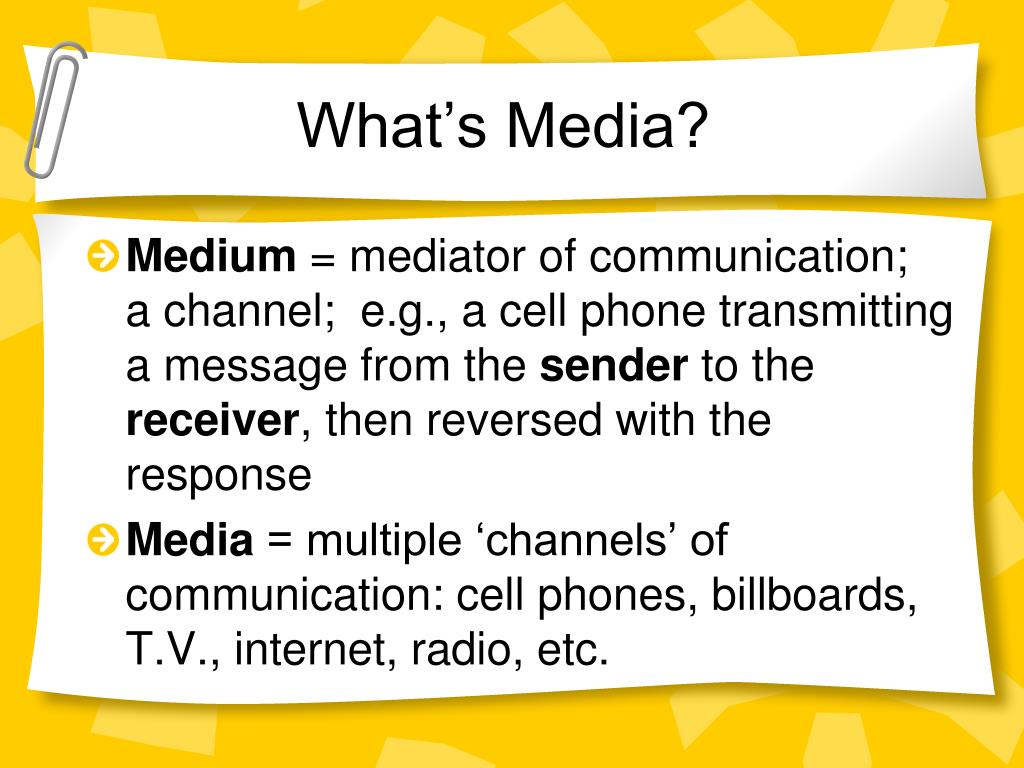 What’s Media?

Medium = mediator of communication; a channel; e.g., a cell phone transmitting a message from the sender to the receiver, then reversed with the response

Media = multiple ‘channels’ of communication: cell phones, billboards, T.V., internet, radio, etc.